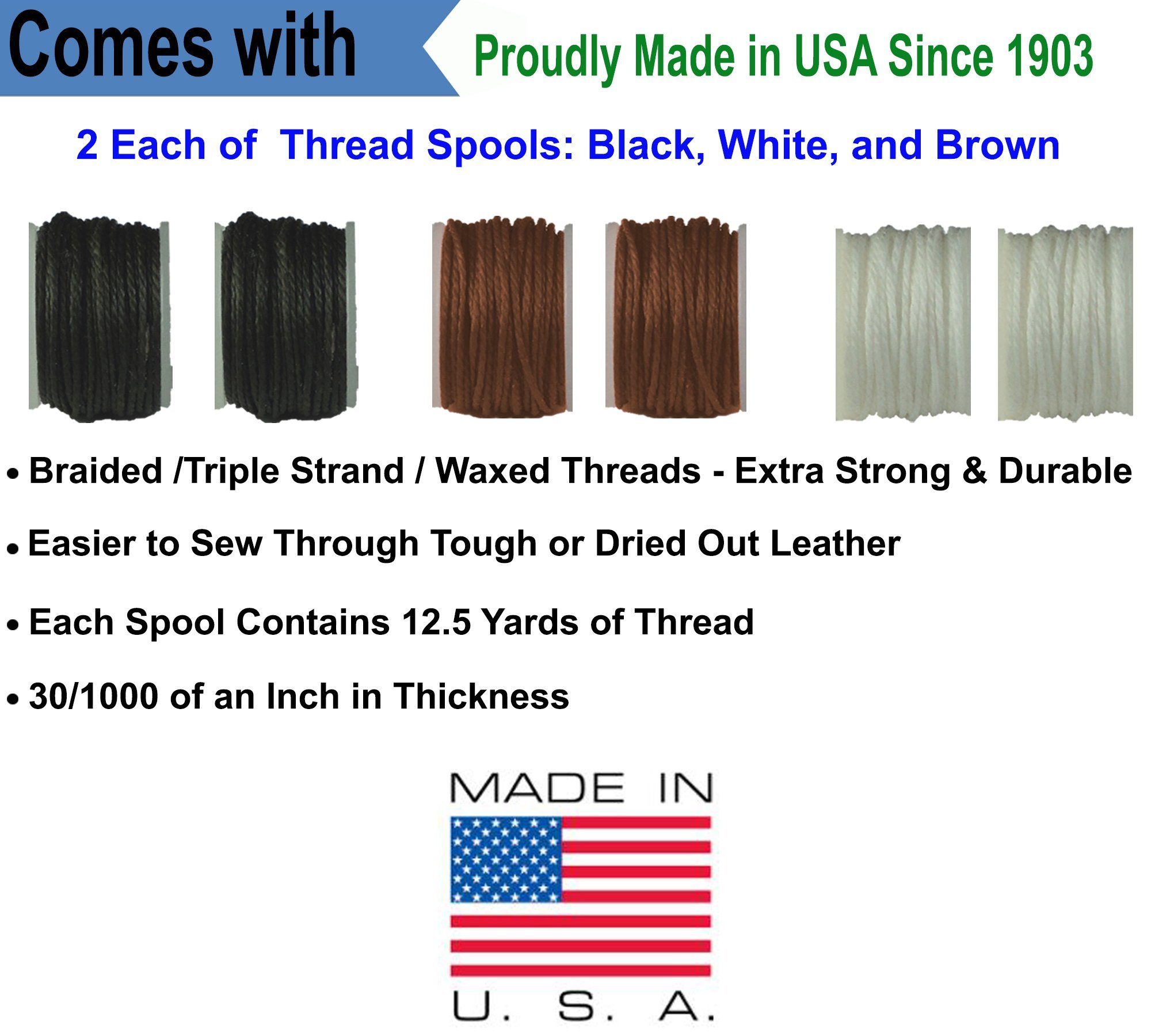 Comes with

Proudly Made in USA Since 1903

2 Each of  Thread Spools: Black, White, and Brown

• Braided /Triple Strand / Waxed Threads - Extra Strong & Durable

• Easier to Sew Through Tough or Dried Out Leather

• Each Spool Contains 12.5 Yards of Thread

• 30/1000 of an Inch in Thickness

MADE IN

U. S. A.